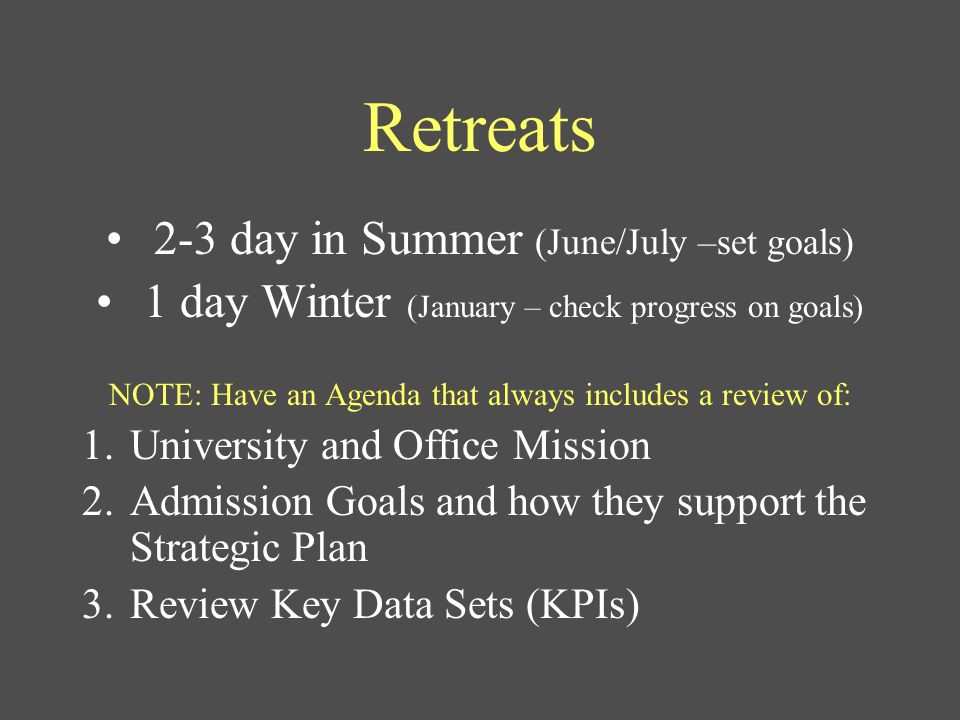 Retreats

• 2-3 day in Summer (June/July –set goals)
• 1 day Winter (January – check progress on goals)

NOTE: Have an Agenda that always includes a review of:

1. University and Office Mission
2. Admission Goals and how they support the Strategic Plan
3. Review Key Data Sets (KPIs)